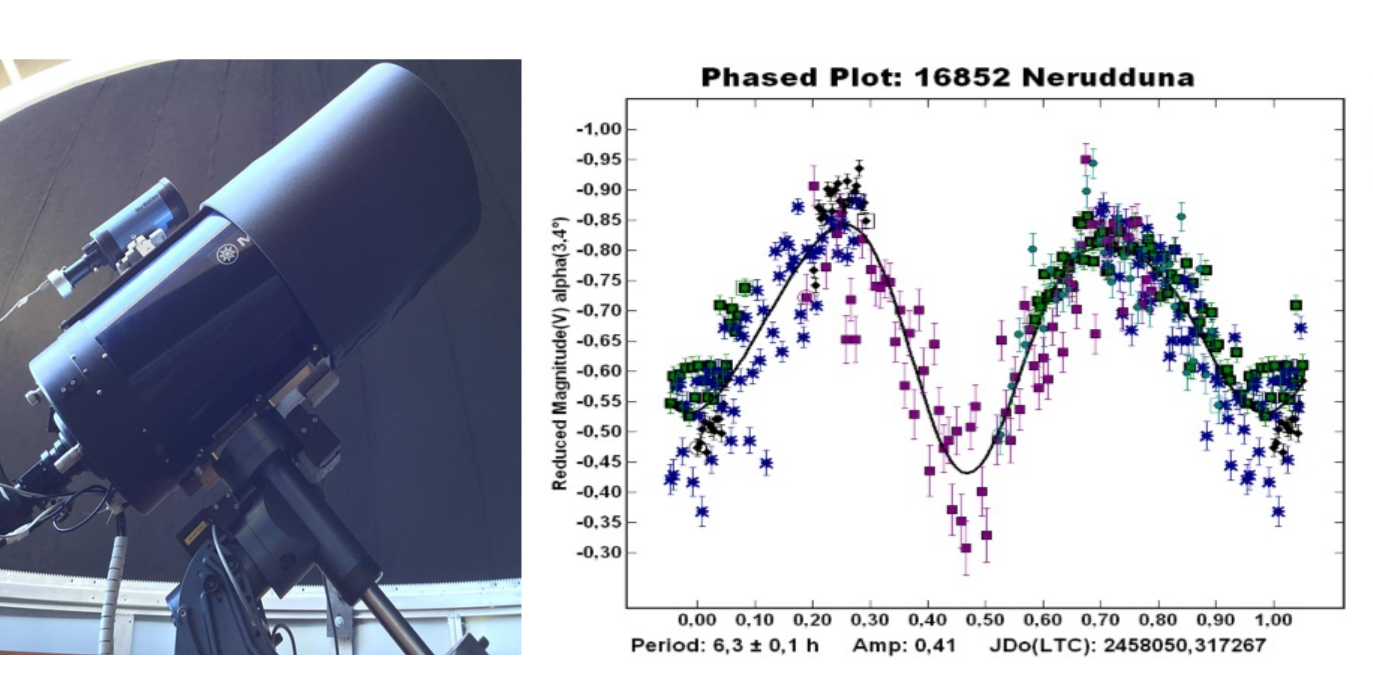 Phased Plot: 16852 Nerudduna

Reduced Magnitude(V) alpha(3,4°)

-1,00
-0,95
-0,90
-0,85
-0,80
-0,75
-0,70
-0,65
-0,60
-0,55
-0,50
-0,45
-0,40
-0,35
-0,30

0,00 0,10 0,20 0,30 0,40 0,50 0,60 0,70 0,80 0,90 1,00

Period: 6,3 ± 0,1 h Amp: 0,41 JDo(LTC): 2458050,317267